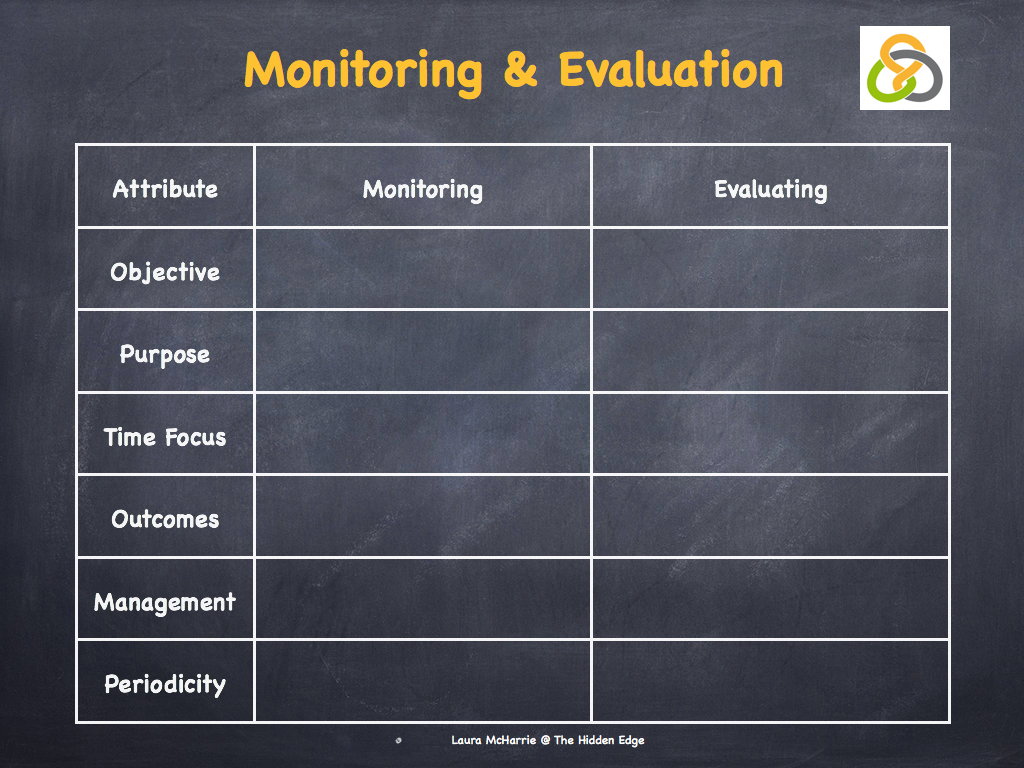 Monitoring & Evaluation

| Attribute | Monitoring | Evaluating |
|---|---|---|
| Objective | | |
| Purpose | | |
| Time Focus | | |
| Outcomes | | |
| Management | | |
| Periodicity | | |

Laura McHarrie @ The Hidden Edge